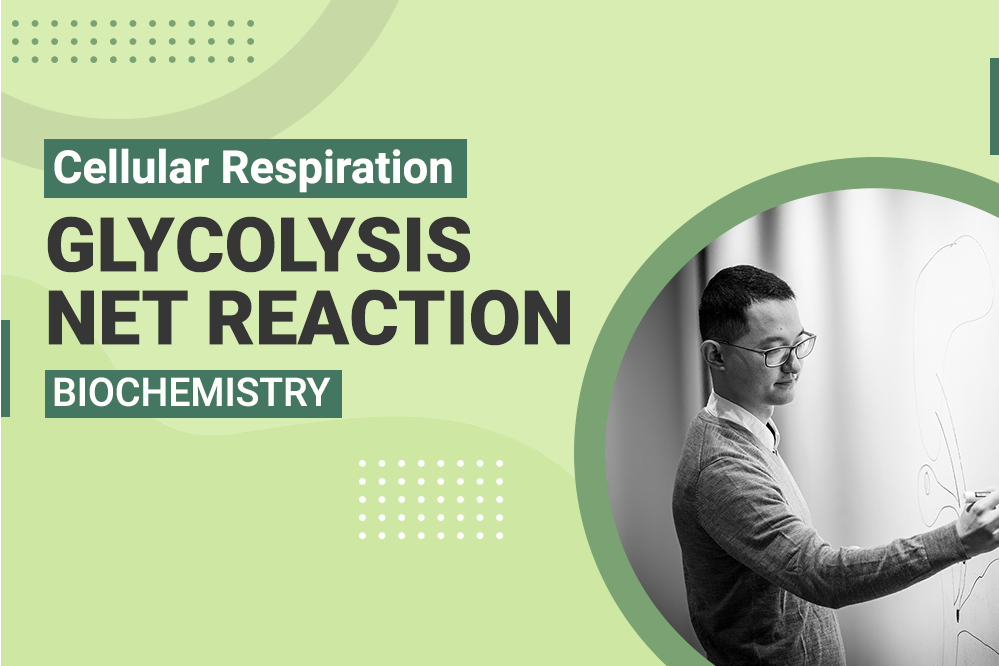 Cellular Respiration

GLYCOLYSIS NET REACTION

BIOCHEMISTRY